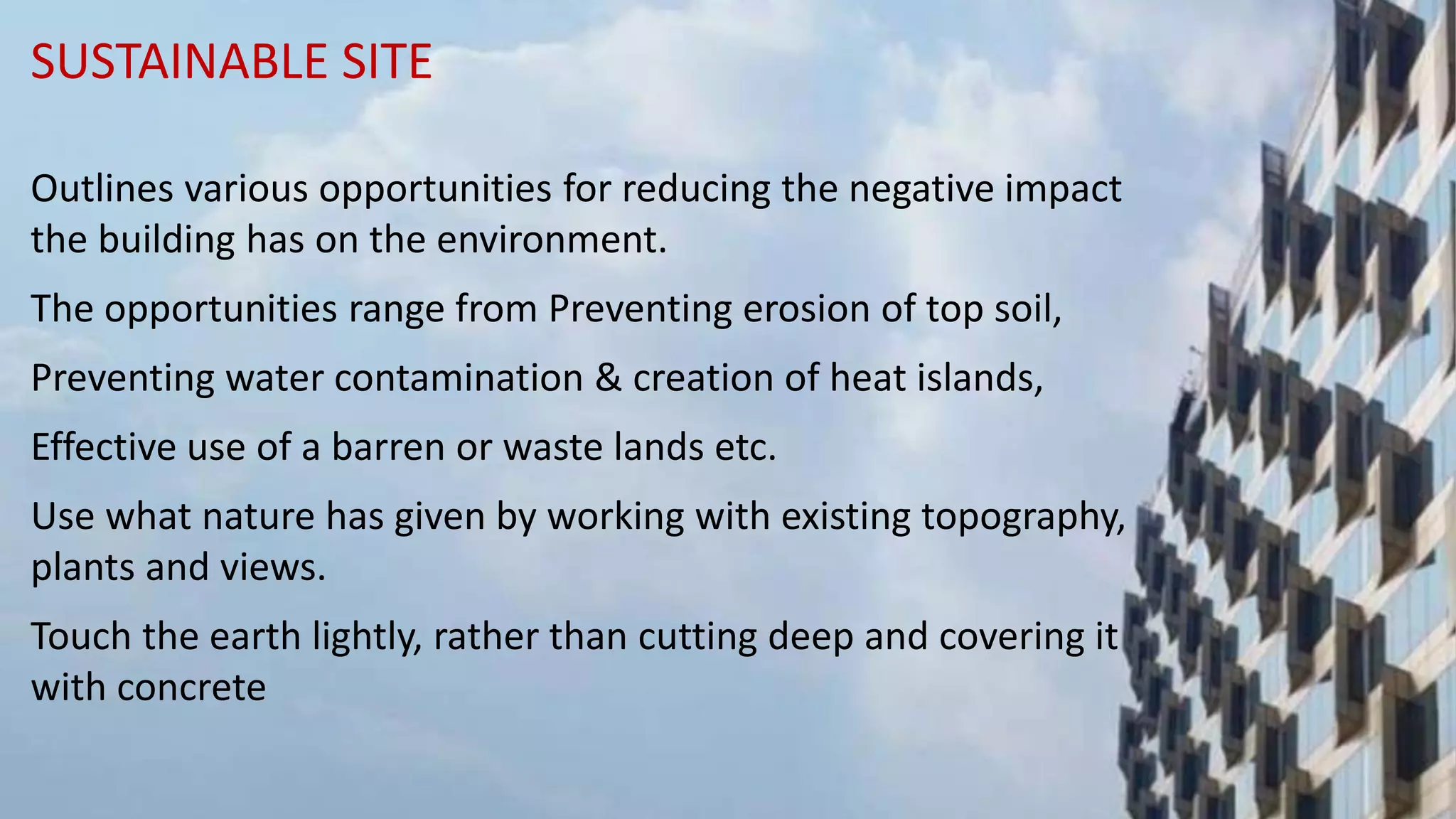 SUSTAINABLE SITE

Outlines various opportunities for reducing the negative impact the building has on the environment.

The opportunities range from Preventing erosion of top soil,

Preventing water contamination & creation of heat islands,

Effective use of a barren or waste lands etc.

Use what nature has given by working with existing topography, plants and views.

Touch the earth lightly, rather than cutting deep and covering it with concrete